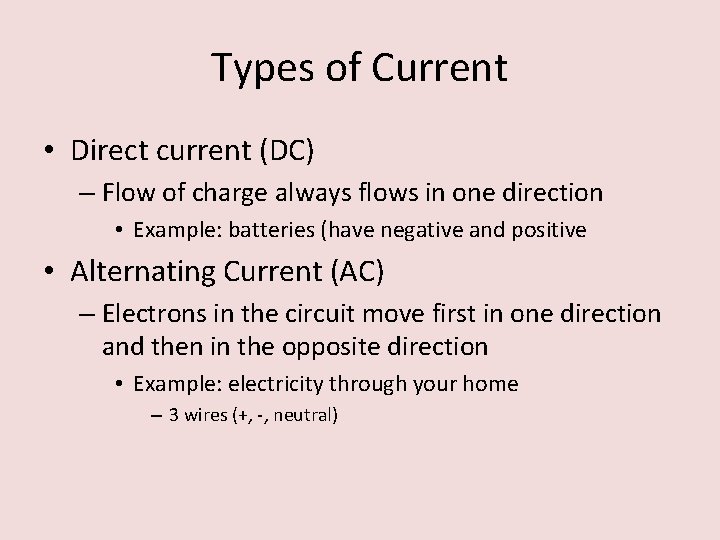 Types of Current

• Direct current (DC)
– Flow of charge always flows in one direction
• Example: batteries (have negative and positive

• Alternating Current (AC)
– Electrons in the circuit move first in one direction and then in the opposite direction
• Example: electricity through your home
– 3 wires (+, -, neutral)